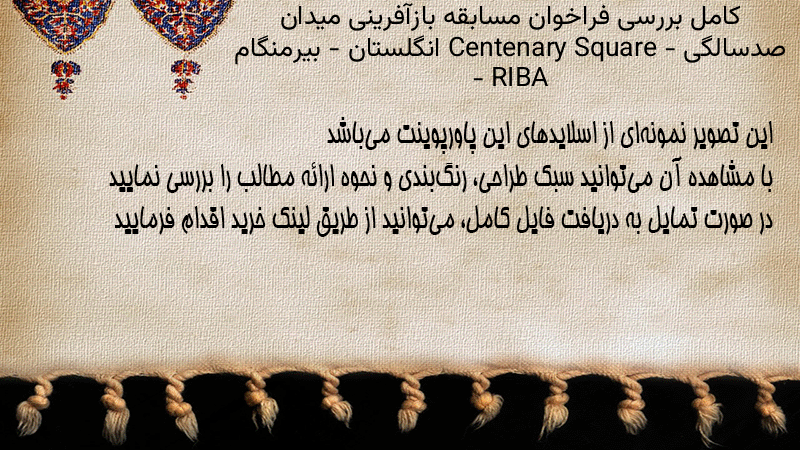 کامل بررسی فراخوان مسابقه بازآفرینی میدان صدسالگی - Centenary Square انگلستان - بیرمنگام - RIBA

این تصویر نمونه‌ای از اسلایدهای این پاورپوینت می‌باشد
با مشاهده آن می‌توانید سبک طراحی، رنگ‌بندی و نحوه ارائه مطالب را بررسی نمایید
در صورت تمایل به دریافت فایل کامل، می‌توانید از طریق لینک خرید اقدام فرمایید